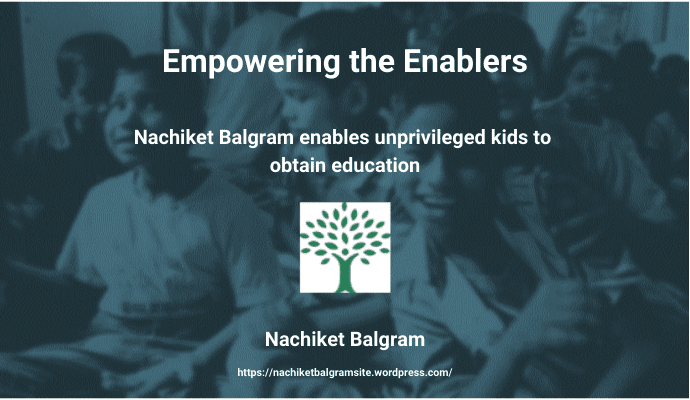 Empowering the Enablers

Nachiket Balgram enables unprivileged kids to obtain education

Nachiket Balgram

https://nachiketbalgramsite.wordpress.com/